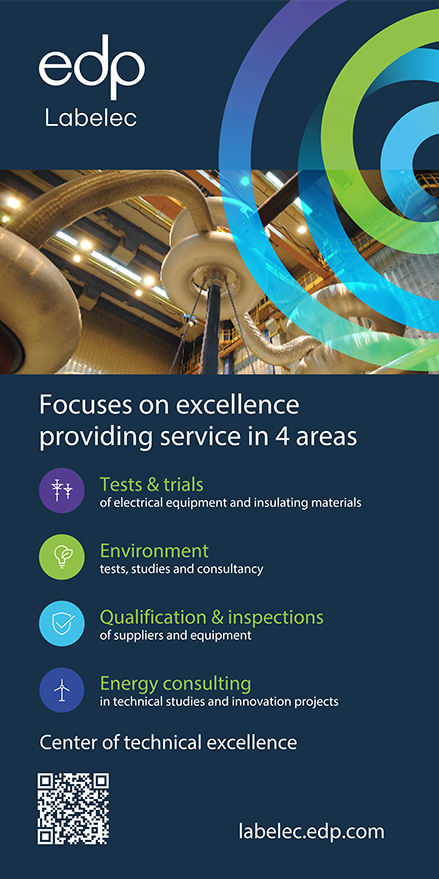 edp
Labelec

Focuses on excellence providing service in 4 areas

Tests & trials
of electrical equipment and insulating materials

Environment
tests, studies and consultancy

Qualification & inspections
of suppliers and equipment

Energy consulting
in technical studies and innovation projects

Center of technical excellence

labelec.edp.com